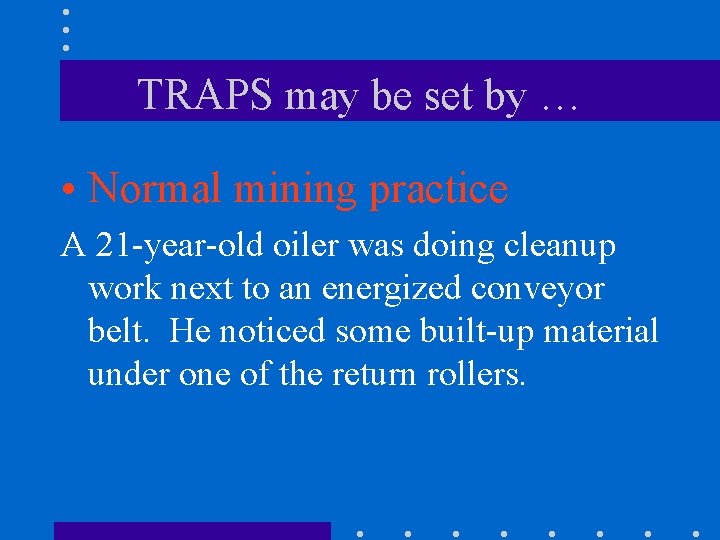 TRAPS may be set by …

• Normal mining practice

A 21-year-old oiler was doing cleanup work next to an energized conveyor belt.  He noticed some built-up material under one of the return rollers.